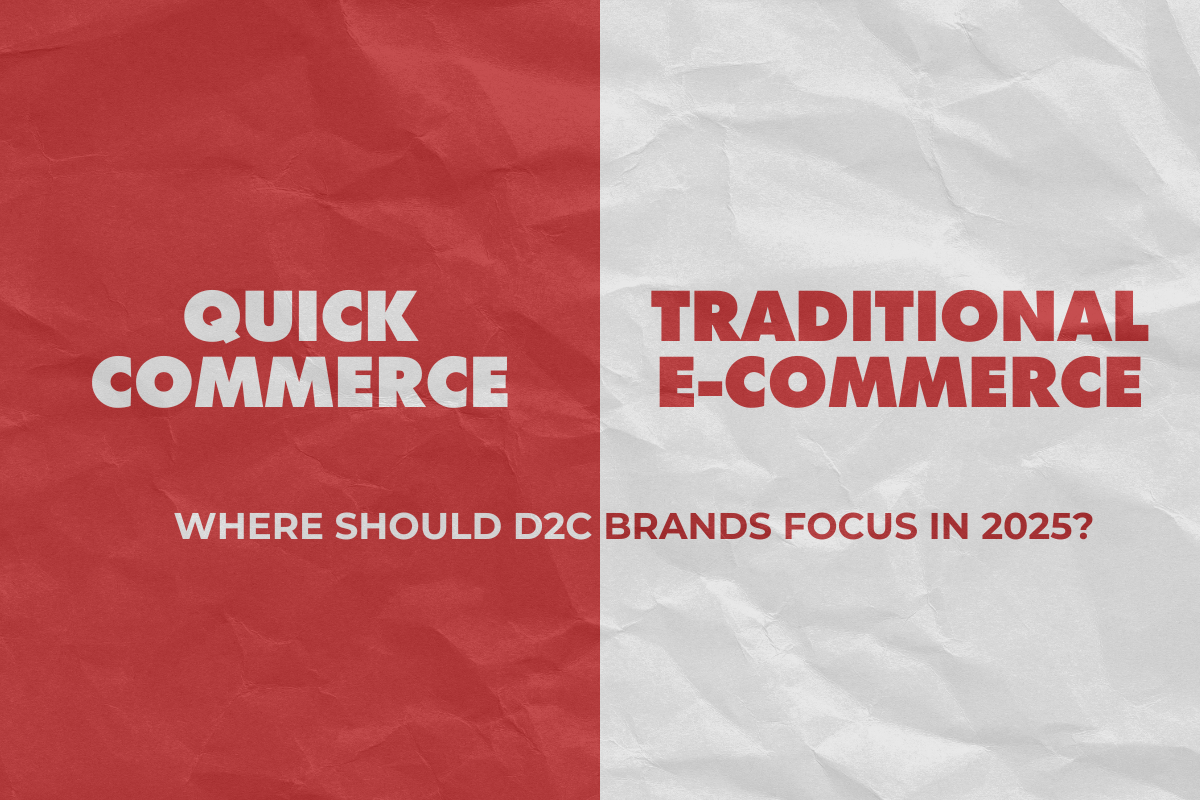 QUICK COMMERCE

TRADITIONAL E-COMMERCE

WHERE SHOULD D2C BRANDS FOCUS IN 2025?